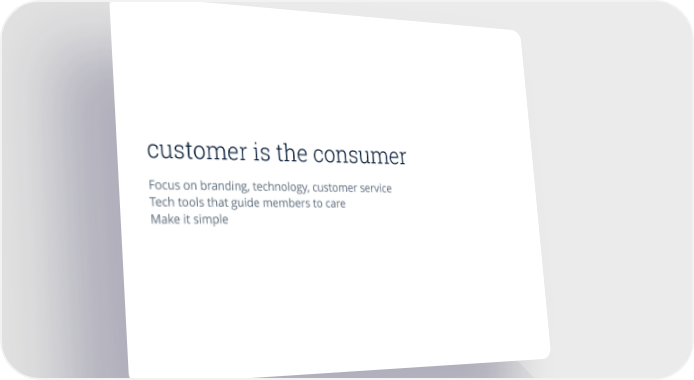 customer is the consumer

Focus on branding, technology, customer service
Tech tools that guide members to care
Make it simple